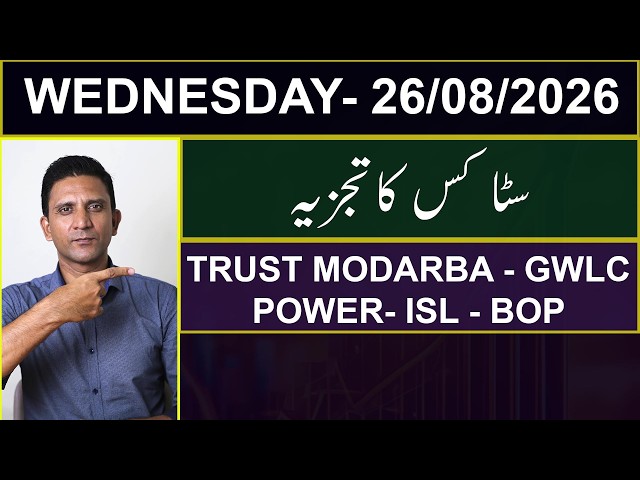 WEDNESDAY- 26/08/2026

سٹاکس کا تجزیہ

TRUST MODARBA - GWLC
POWER- ISL - BOP